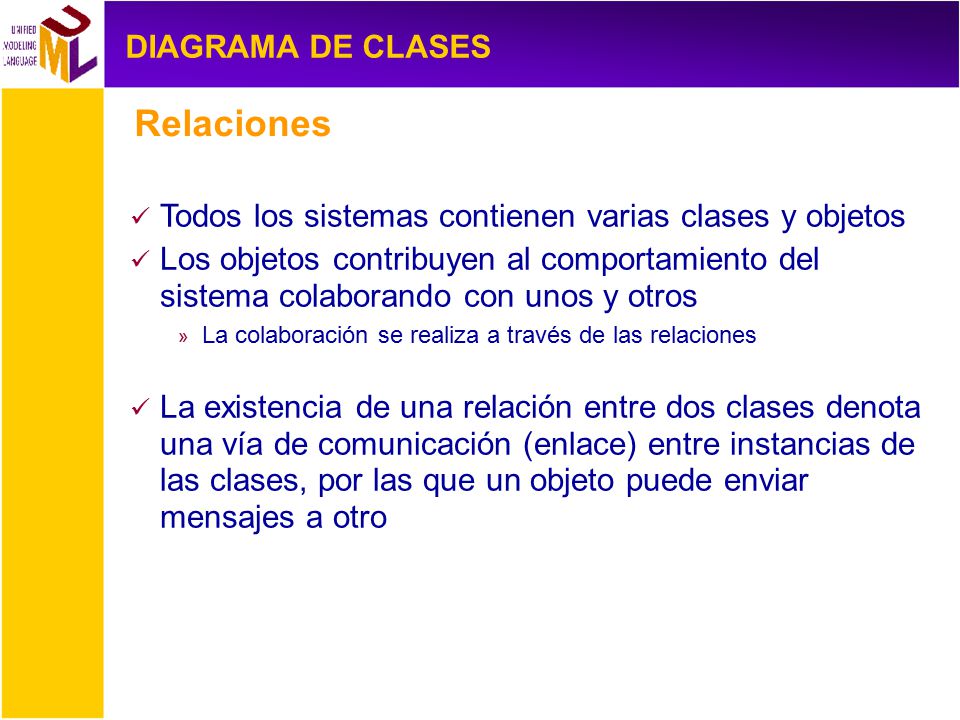 UNIFIED MODELING LANGUAGE
UML

DIAGRAMA DE CLASES

Relaciones

✓ Todos los sistemas contienen varias clases y objetos

✓ Los objetos contribuyen al comportamiento del sistema colaborando con unos y otros

» La colaboración se realiza a través de las relaciones

✓ La existencia de una relación entre dos clases denota una vía de comunicación (enlace) entre instancias de las clases, por las que un objeto puede enviar mensajes a otro